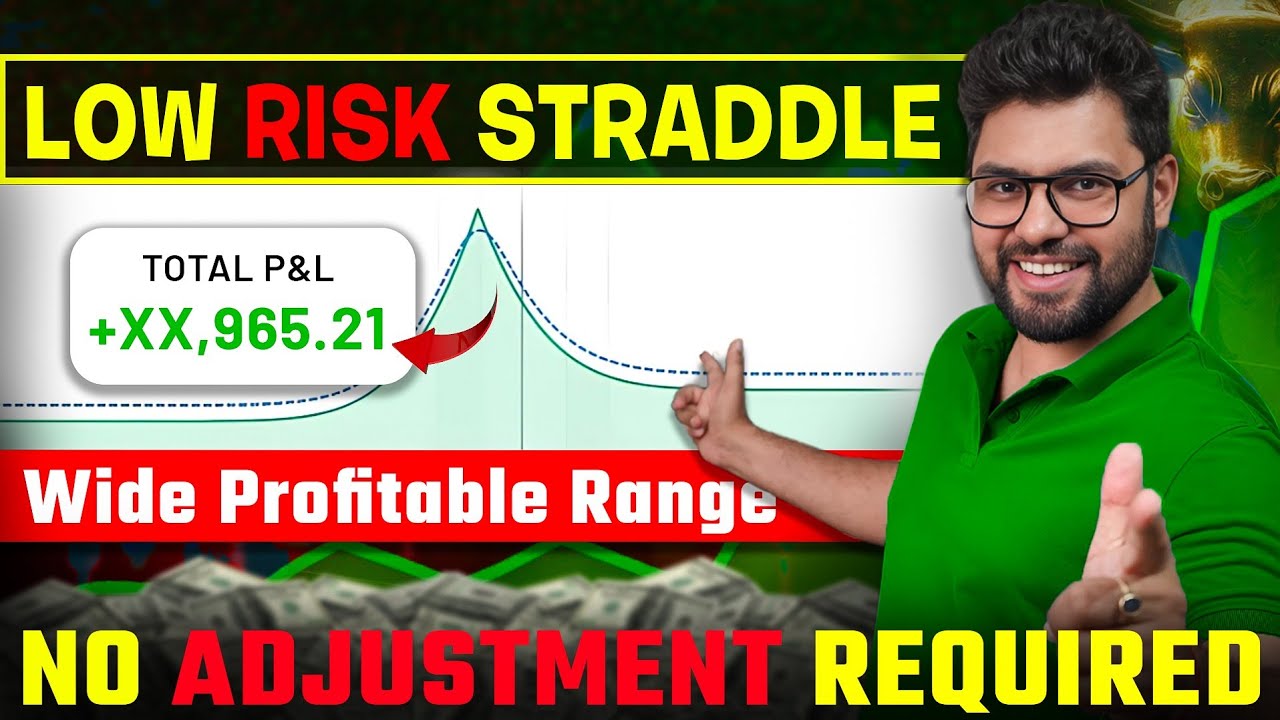 LOW RISK STRADDLE

TOTAL P&L
+XX,965.21

Wide Profitable Range

NO ADJUSTMENT REQUIRED